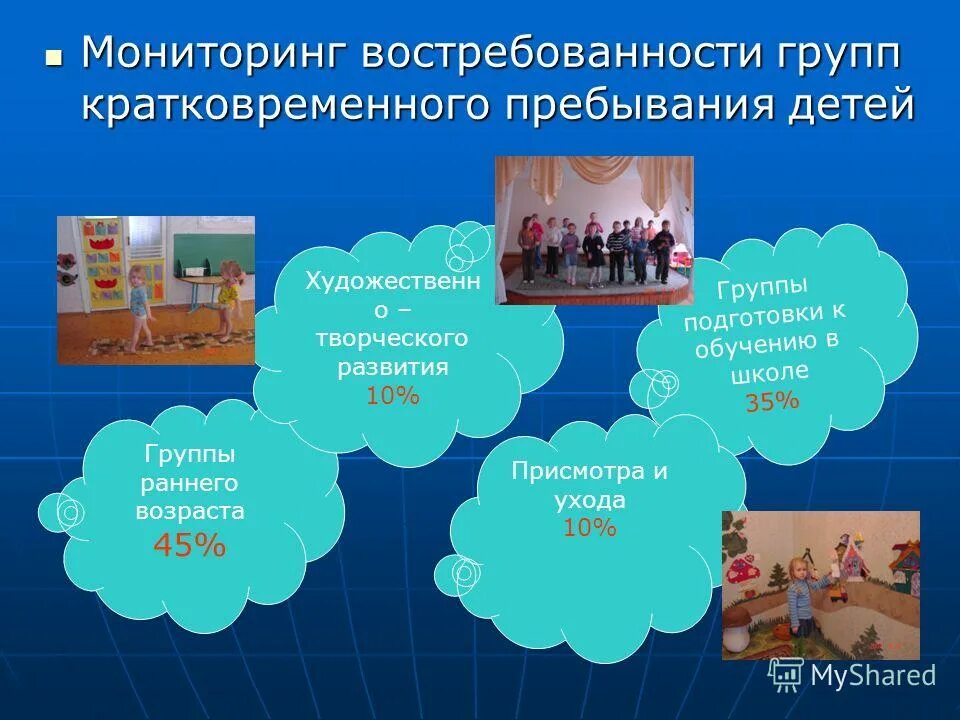 Мониторинг востребованности групп кратковременного пребывания детей

Художественно – творческого развития
10%

Группы подготовки к обучению в школе
35%

Группы раннего возраста
45%

Присмотра и ухода
10%

MyShared